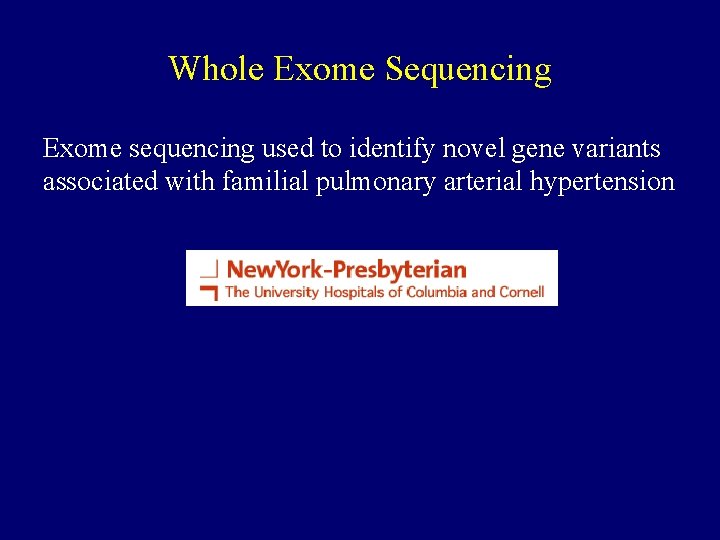 Whole Exome Sequencing

Exome sequencing used to identify novel gene variants associated with familial pulmonary arterial hypertension

NewYork-Presbyterian
The University Hospitals of Columbia and Cornell